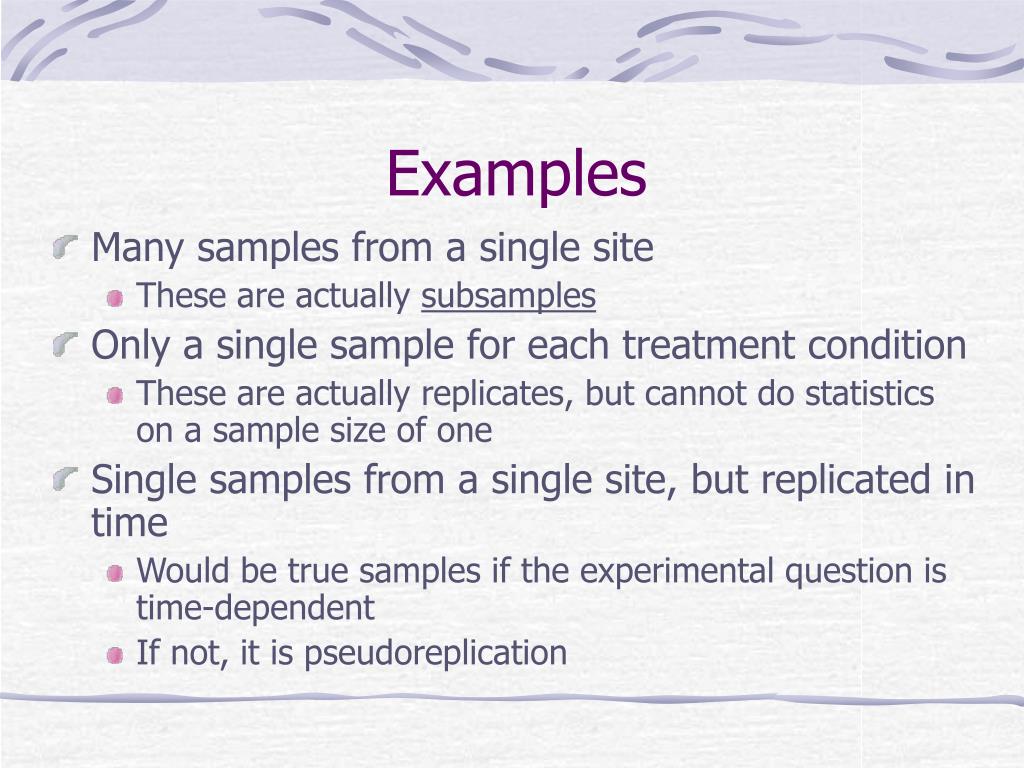 Examples

Many samples from a single site

These are actually subsamples

Only a single sample for each treatment condition

These are actually replicates, but cannot do statistics on a sample size of one

Single samples from a single site, but replicated in time

Would be true samples if the experimental question is time-dependent

If not, it is pseudoreplication